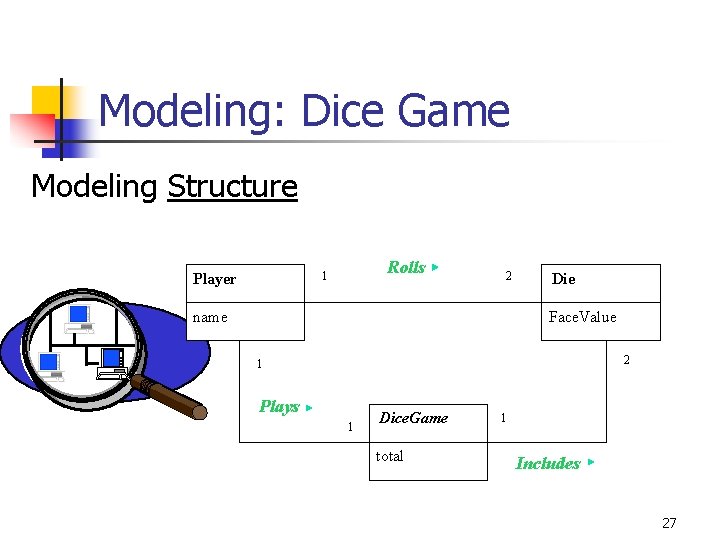 Modeling: Dice Game

Modeling Structure

Player

name

1

Rolls ▸

2

Die

FaceValue

1

2

Plays ▸

1

DiceGame

total

1

Includes ▸

27